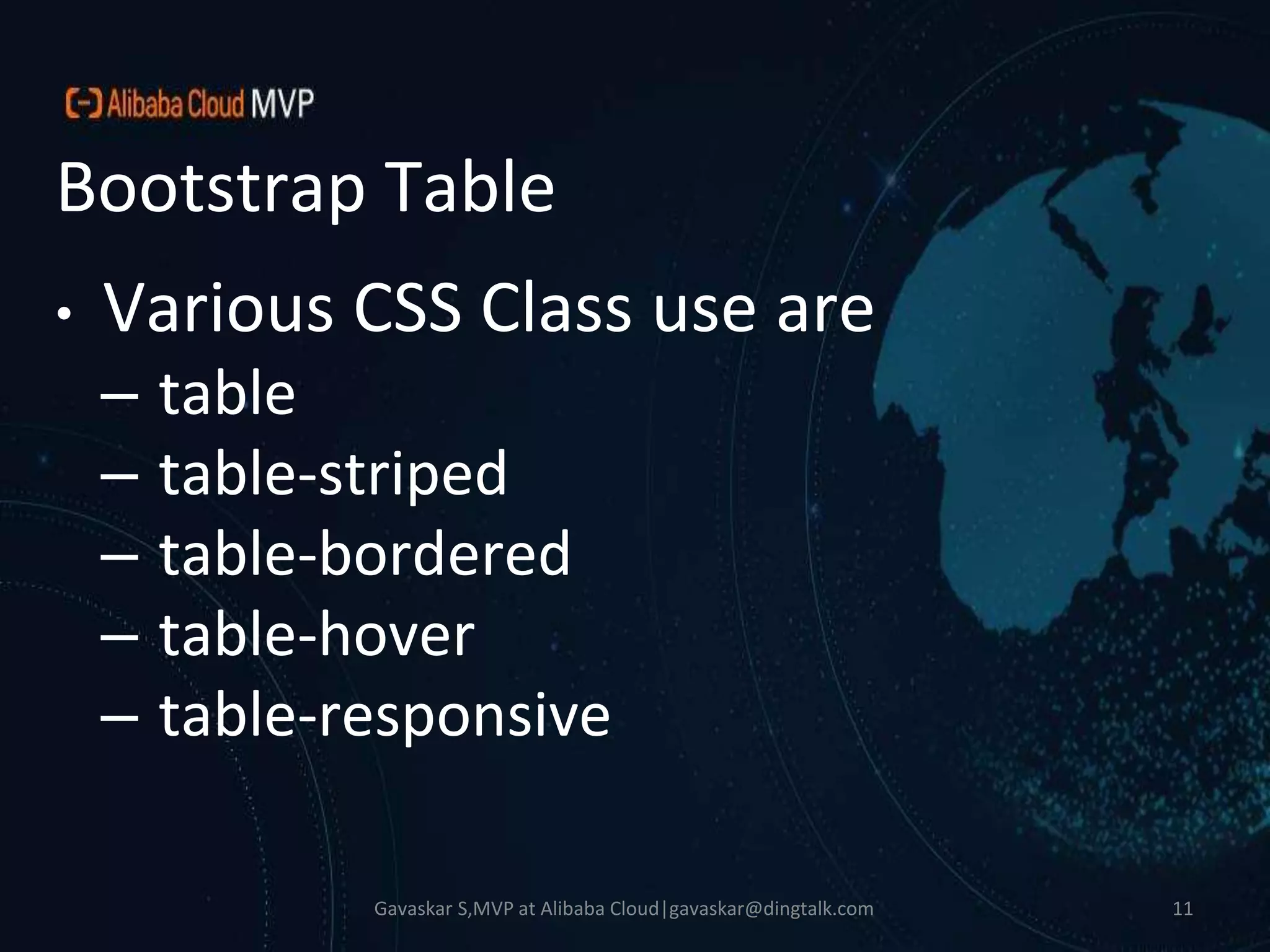 Alibaba Cloud MVP

Bootstrap Table

• Various CSS Class use are
– table
– table-striped
– table-bordered
– table-hover
– table-responsive

Gavaskar S,MVP at Alibaba Cloud|gavaskar@dingtalk.com

11